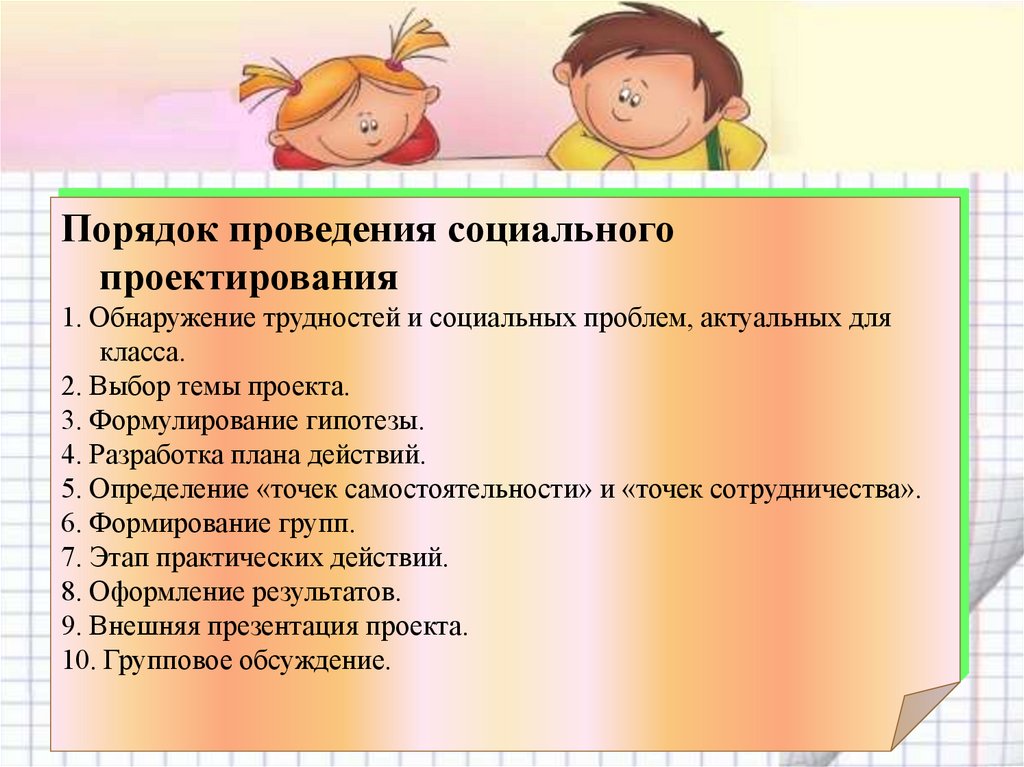 Порядок проведения социального проектирования

1. Обнаружение трудностей и социальных проблем, актуальных для класса.
2. Выбор темы проекта.
3. Формулирование гипотезы.
4. Разработка плана действий.
5. Определение «точек самостоятельности» и «точек сотрудничества».
6. Формирование групп.
7. Этап практических действий.
8. Оформление результатов.
9. Внешняя презентация проекта.
10. Групповое обсуждение.